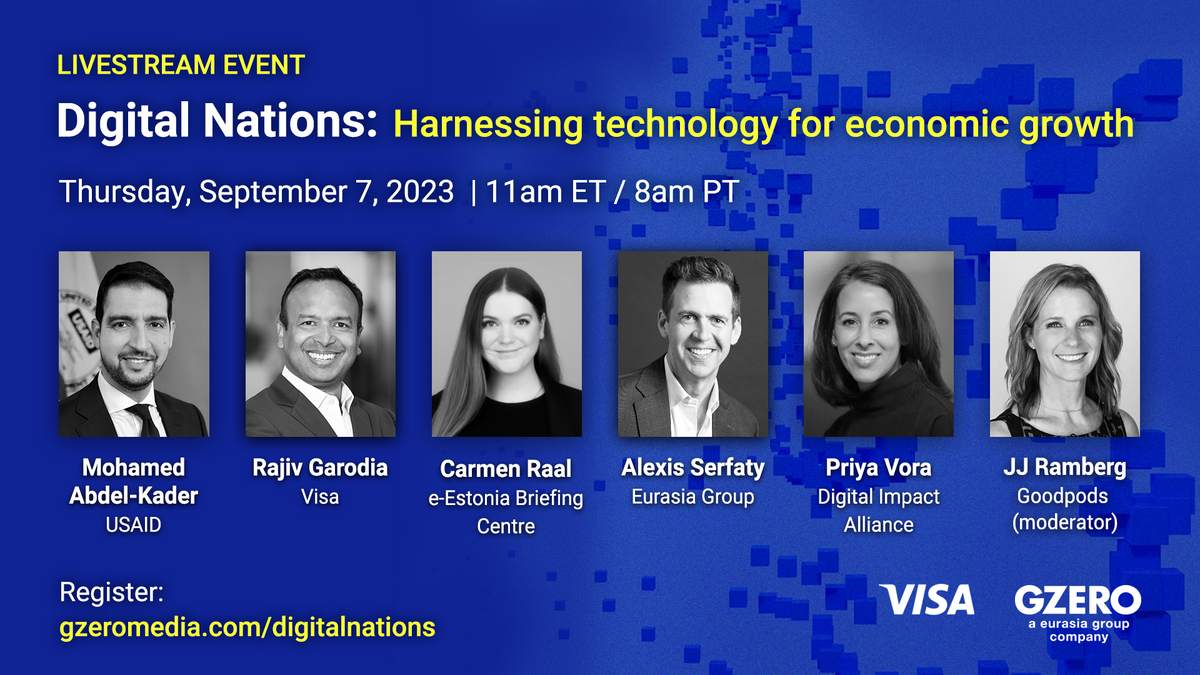 LIVESTREAM EVENT

Digital Nations: Harnessing technology for economic growth

Thursday, September 7, 2023 | 11am ET / 8am PT

Mohamed Abdel-Kader
USAID

Rajiv Garodia
Visa

Carmen Raal
e-Estonia Briefing Centre

Alexis Serfaty
Eurasia Group

Priya Vora
Digital Impact Alliance

JJ Ramberg
Goodpods (moderator)

Register:
gzeromedia.com/digitalnations

VISA

GZERO
a eurasia group company